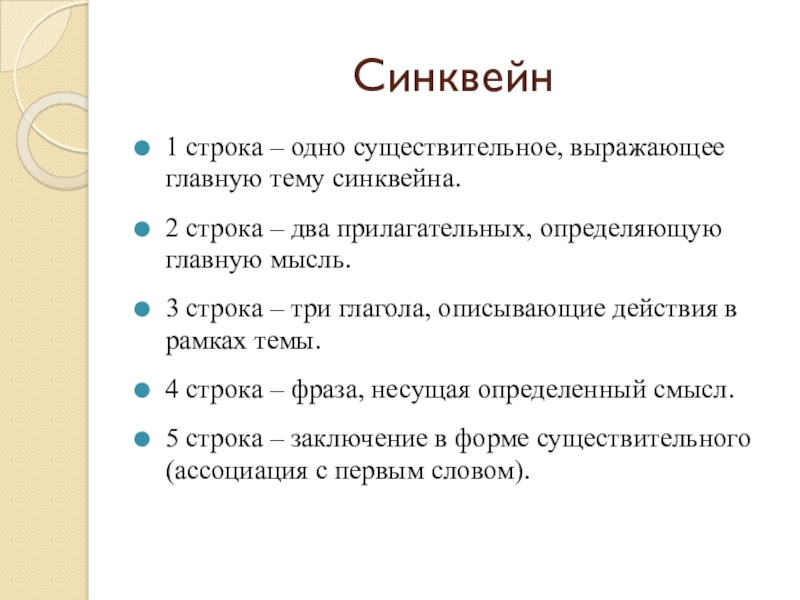 Синквейн

1 строка – одно существительное, выражающее главную тему синквейна.

2 строка – два прилагательных, определяющую главную мысль.

3 строка – три глагола, описывающие действия в рамках темы.

4 строка – фраза, несущая определенный смысл.

5 строка – заключение в форме существительного (ассоциация с первым словом).